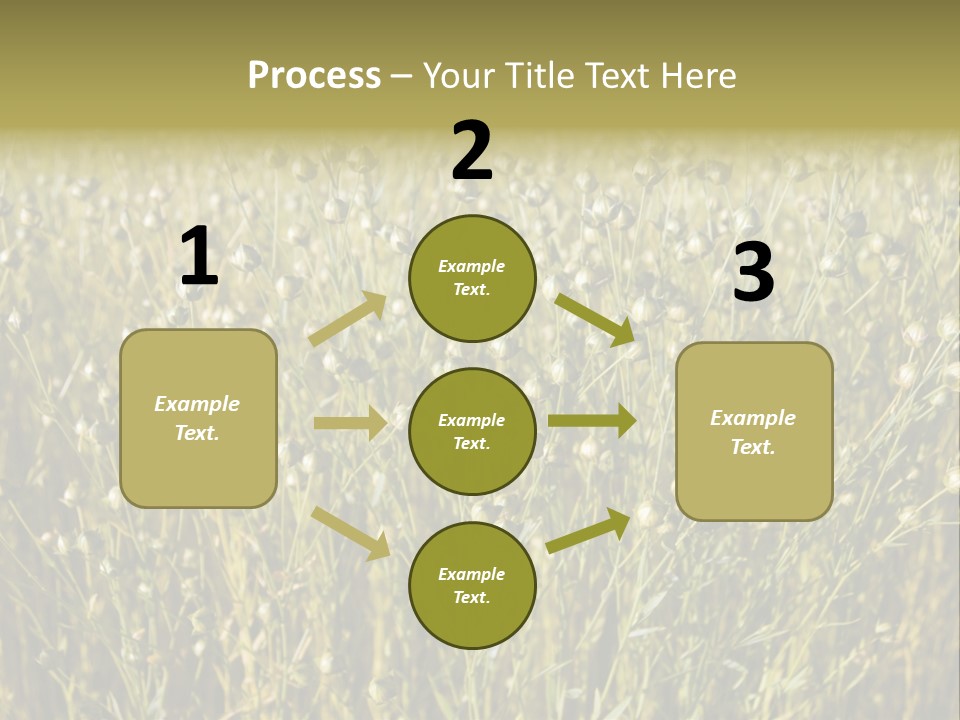 Process – Your Title Text Here

1

Example Text.

2

Example Text.

Example Text.

Example Text.

3

Example Text.